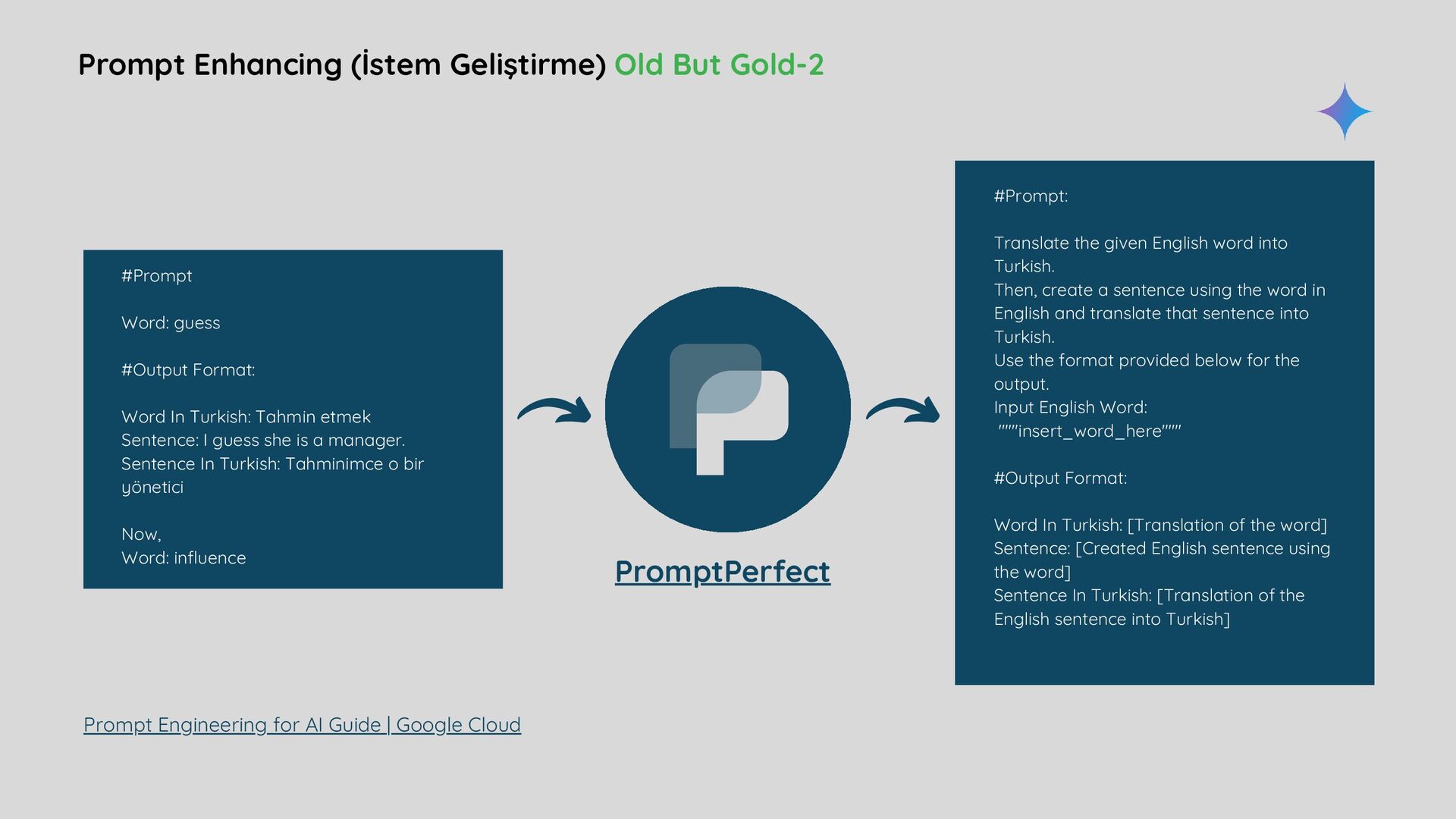 Prompt Enhancing (İstem Geliştirme) Old But Gold-2

#Prompt

Word: guess

#Output Format:

Word In Turkish: Tahmin etmek
Sentence: I guess she is a manager.
Sentence In Turkish: Tahminimce o bir yönetici

Now,
Word: influence

PromptPerfect

#Prompt:

Translate the given English word into Turkish.
Then, create a sentence using the word in English and translate that sentence into Turkish.
Use the format provided below for the output.
Input English Word:
"""insert_word_here"""

#Output Format:

Word In Turkish: [Translation of the word]
Sentence: [Created English sentence using the word]
Sentence In Turkish: [Translation of the English sentence into Turkish]

Prompt Engineering for AI Guide | Google Cloud